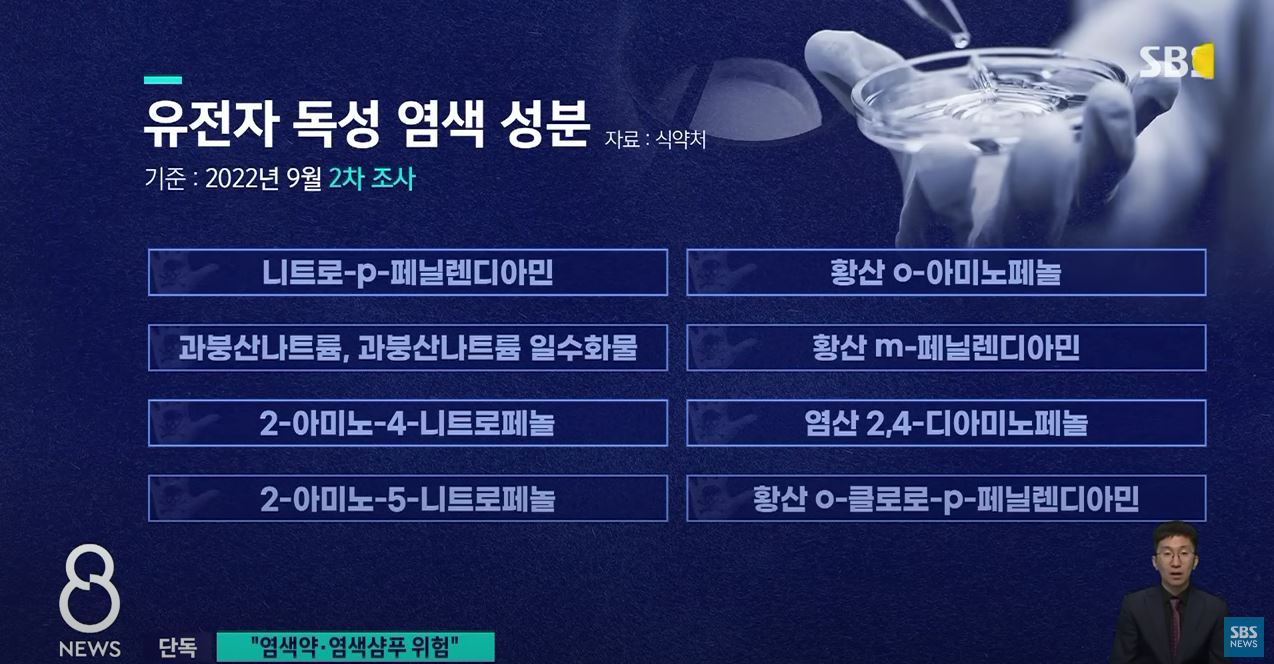 SBS

유전자 독성 염색 성분 자료 : 식약처

기준 : 2022년 9월 2차 조사

니트로-p-페닐렌디아민

과붕산나트륨, 과붕산나트륨 일수화물

2-아미노-4-니트로페놀

2-아미노-5-니트로페놀

황산 o-아미노페놀

황산 m-페닐렌디아민

염산 2,4-디아미노페놀

황산 o-클로로-p-페닐렌디아민

8 NEWS

단독 "염색약·염색샴푸 위험"

SBS NEWS